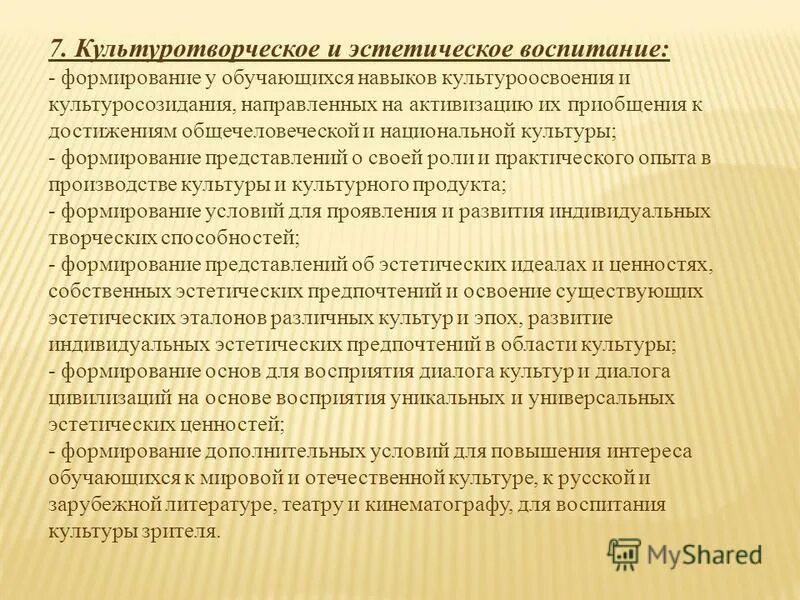 7. Культуротворческое и эстетическое воспитание:
- формирование у обучающихся навыков культуроосвоения и культуросозидания, направленных на активизацию их приобщения к достижениям общечеловеческой и национальной культуры;
- формирование представлений о своей роли и практического опыта в производстве культуры и культурного продукта;
- формирование условий для проявления и развития индивидуальных творческих способностей;
- формирование представлений об эстетических идеалах и ценностях, собственных эстетических предпочтений и освоение существующих эстетических эталонов различных культур и эпох, развитие индивидуальных эстетических предпочтений в области культуры;
- формирование основ для восприятия диалога культур и диалога цивилизаций на основе восприятия уникальных и универсальных эстетических ценностей;
- формирование дополнительных условий для повышения интереса обучающихся к мировой и отечественной культуре, к русской и зарубежной литературе, театру и кинематографу, для воспитания культуры зрителя.

MyShared